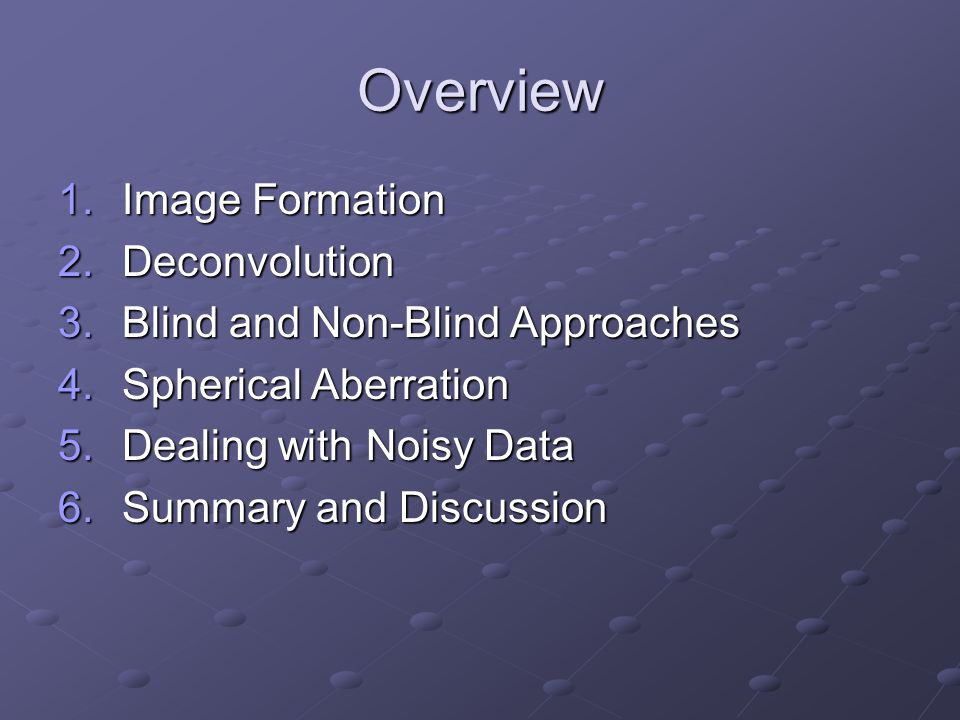 Overview

1. Image Formation
2. Deconvolution
3. Blind and Non-Blind Approaches
4. Spherical Aberration
5. Dealing with Noisy Data
6. Summary and Discussion